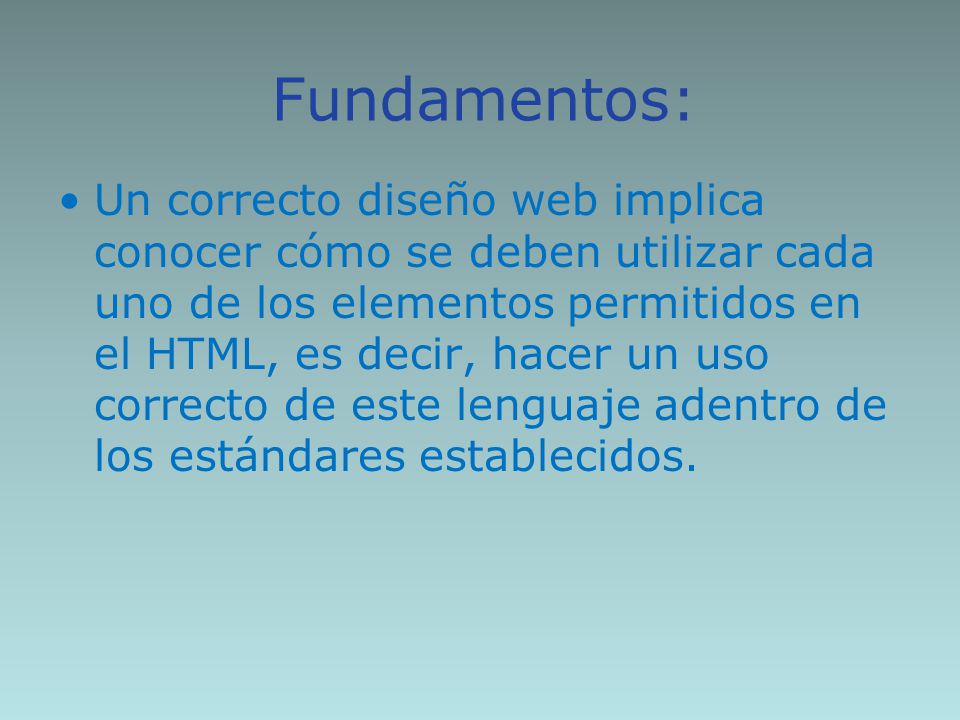 Fundamentos:

• Un correcto diseño web implica conocer cómo se deben utilizar cada uno de los elementos permitidos en el HTML, es decir, hacer un uso correcto de este lenguaje adentro de los estándares establecidos.